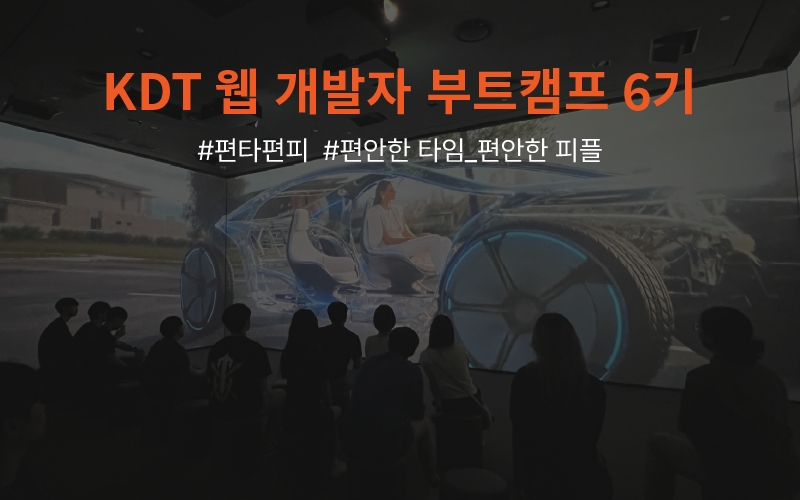 KDT 웹 개발자 부트캠프 6기

#편타편피 #편안한 타임_편안한 피플